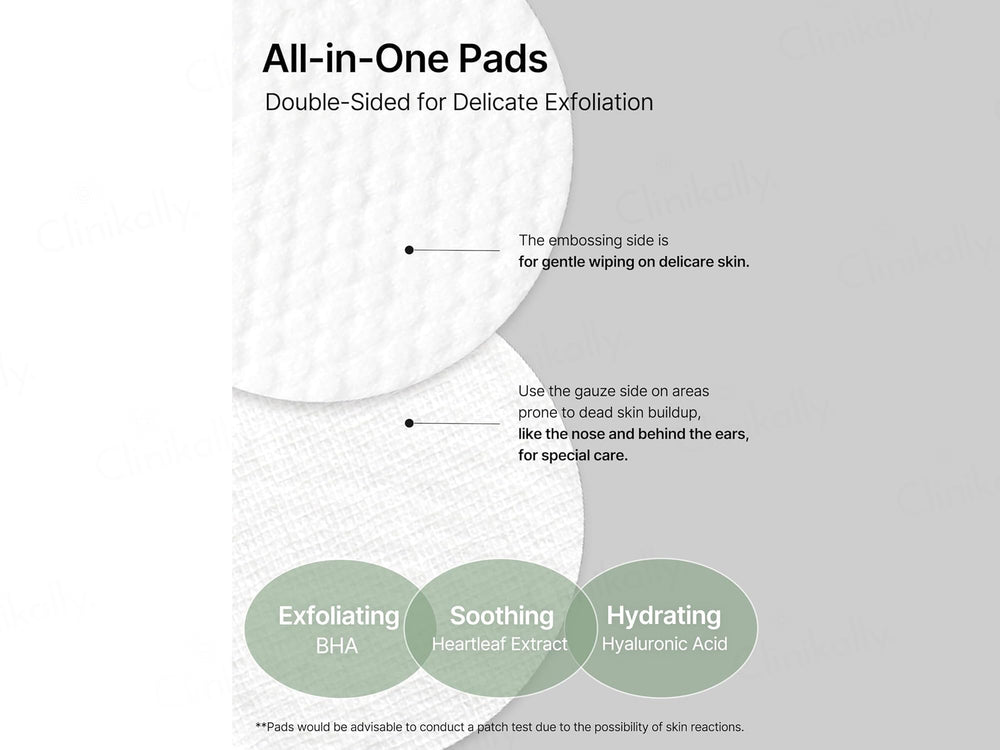 All-in-One Pads
Double-Sided for Delicate Exfoliation

The embossing side is
for gentle wiping on delicare skin.

Use the gauze side on areas prone to dead skin buildup, like the nose and behind the ears, for special care.

Exfoliating
BHA

Soothing
Heartleaf Extract

Hydrating
Hyaluronic Acid

**Pads would be advisable to conduct a patch test due to the possibility of skin reactions.

Clinikally